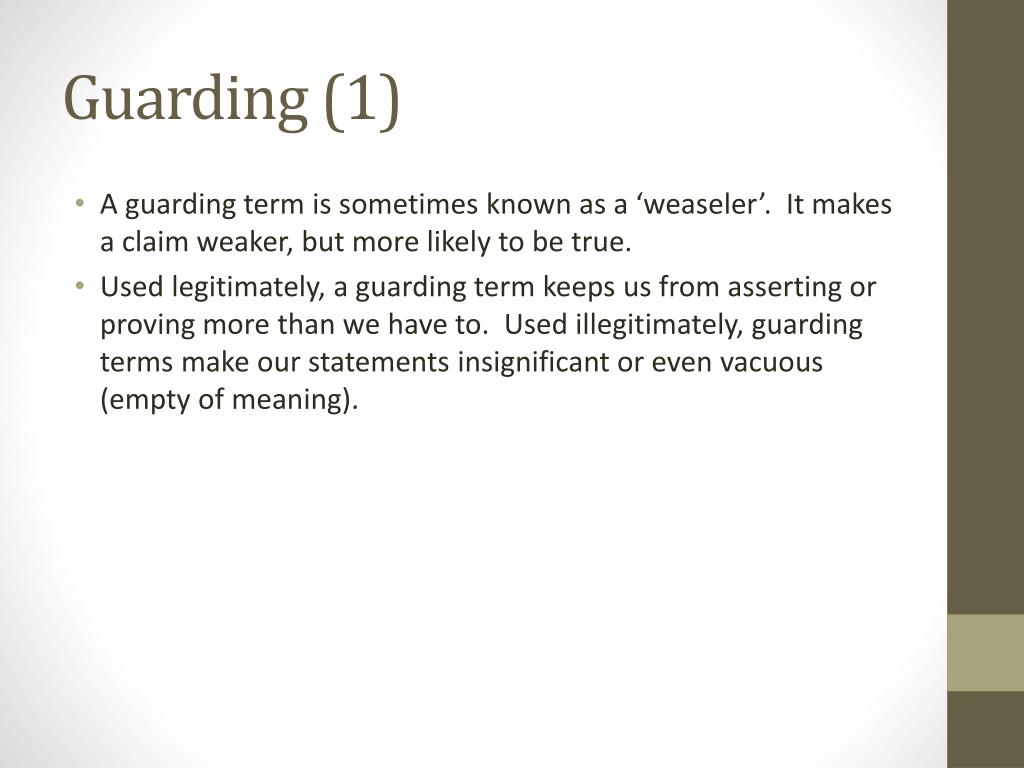 Guarding (1)

• A guarding term is sometimes known as a ‘weaseler’. It makes a claim weaker, but more likely to be true.
• Used legitimately, a guarding term keeps us from asserting or proving more than we have to. Used illegitimately, guarding terms make our statements insignificant or even vacuous (empty of meaning).